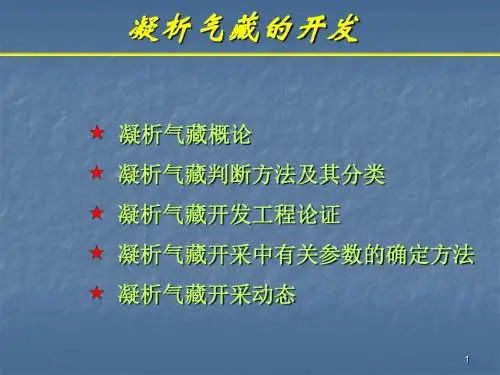 凝析气藏的开发

★ 凝析气藏概论

★ 凝析气藏判断方法及其分类

★ 凝析气藏开发工程论证

★ 凝析气藏开采中有关参数的确定方法

★ 凝析气藏开采动态

1